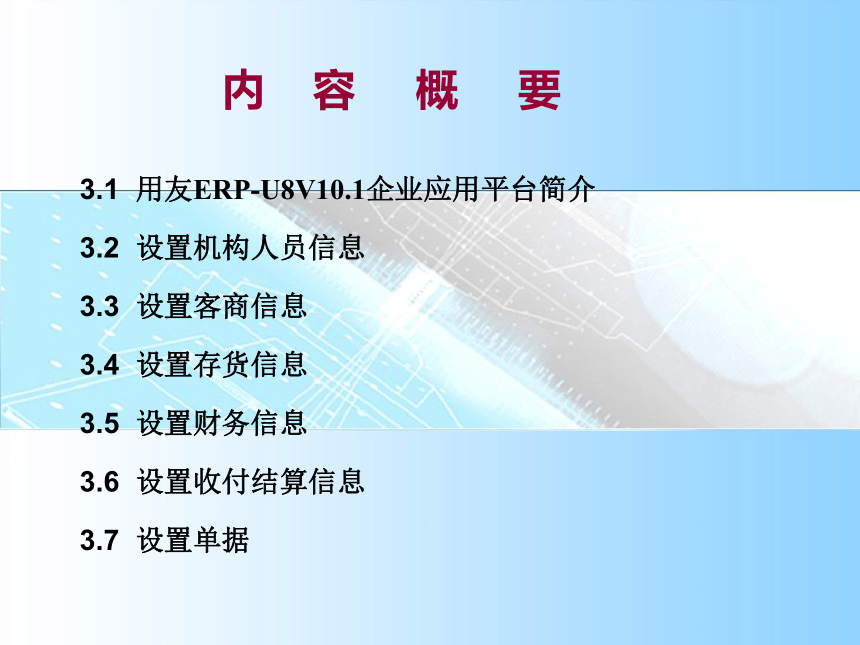 内 容 概 要

3.1 用友ERP-U8V10.1企业应用平台简介

3.2 设置机构人员信息

3.3 设置客商信息

3.4 设置存货信息

3.5 设置财务信息

3.6 设置收付结算信息

3.7 设置单据